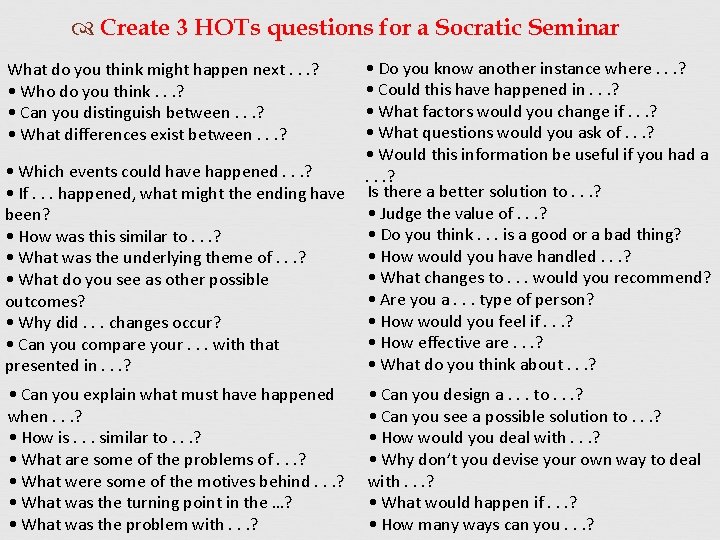 Create 3 HOTs questions for a Socratic Seminar

What do you think might happen next . . .?
• Who do you think . . .?
• Can you distinguish between . . .?
• What differences exist between . . .?

• Which events could have happened . . .?
• If . . . happened, what might the ending have been?
• How was this similar to . . .?
• What was the underlying theme of . . .?
• What do you see as other possible outcomes?
• Why did . . . changes occur?
• Can you compare your . . . with that presented in . . .?

• Can you explain what must have happened when . . .?
• How is . . . similar to . . .?
• What are some of the problems of . . .?
• What were some of the motives behind . . .?
• What was the turning point in the …?
• What was the problem with . . .?

• Do you know another instance where . . .?
• Could this have happened in . . .?
• What factors would you change if . . .?
• What questions would you ask of . . .?
• Would this information be useful if you had a . . .?
Is there a better solution to . . .?
• Judge the value of . . .?
• Do you think . . . is a good or a bad thing?
• How would you have handled . . .?
• What changes to . . . would you recommend?
• Are you a . . . type of person?
• How would you feel if . . .?
• How effective are . . .?
• What do you think about . . .?

• Can you design a . . . to . . .?
• Can you see a possible solution to . . .?
• How would you deal with . . .?
• Why don't you devise your own way to deal with . . .?
• What would happen if . . .?
• How many ways can you . . .?